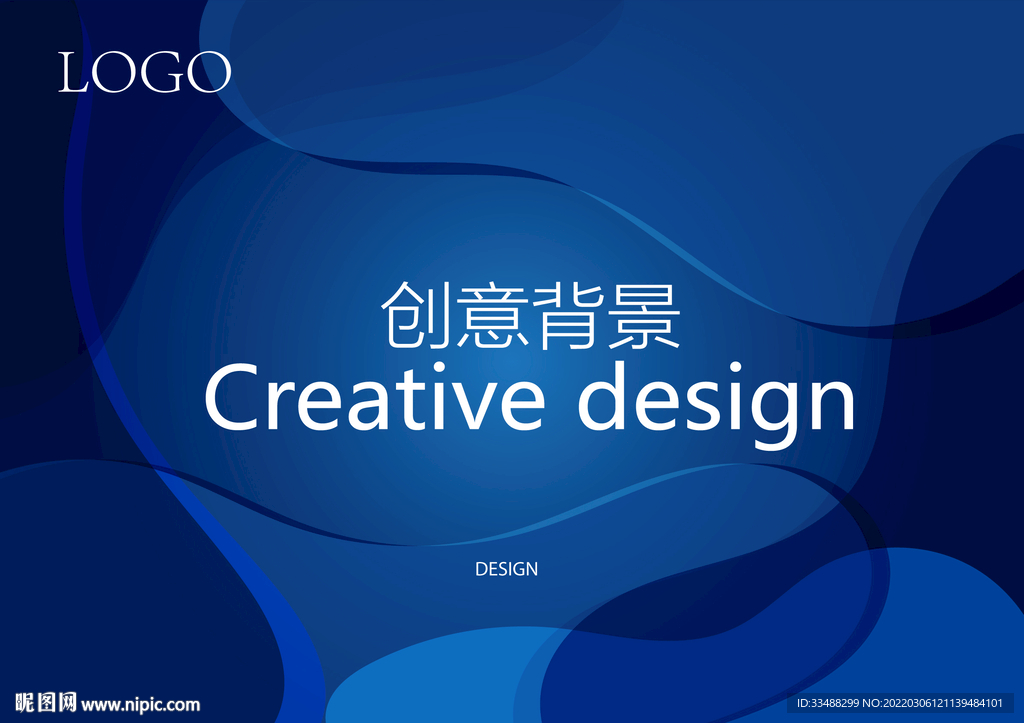 LOGO

创意背景
Creative design

DESIGN

昵图网 www.nipic.com

ID:33488299 NO:20220306121139484101